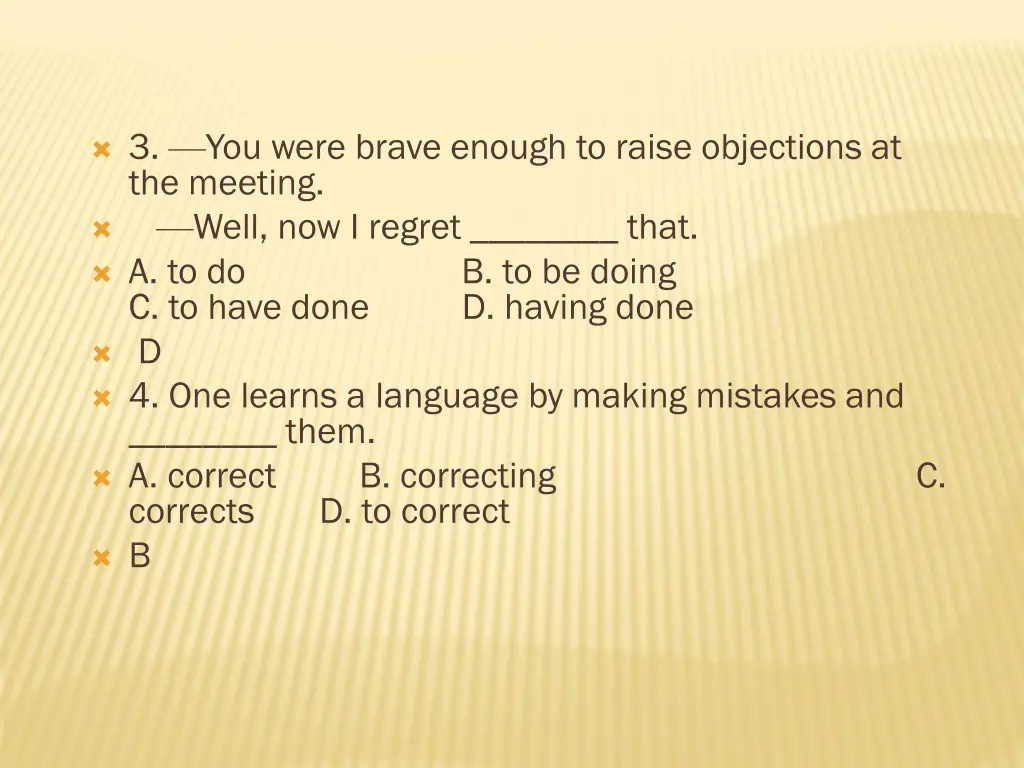 3. —You were brave enough to raise objections at the meeting.

—Well, now I regret ________ that.

A. to do B. to be doing
C. to have done D. having done

D

4. One learns a language by making mistakes and ________ them.

A. correct B. correcting C. corrects D. to correct

B